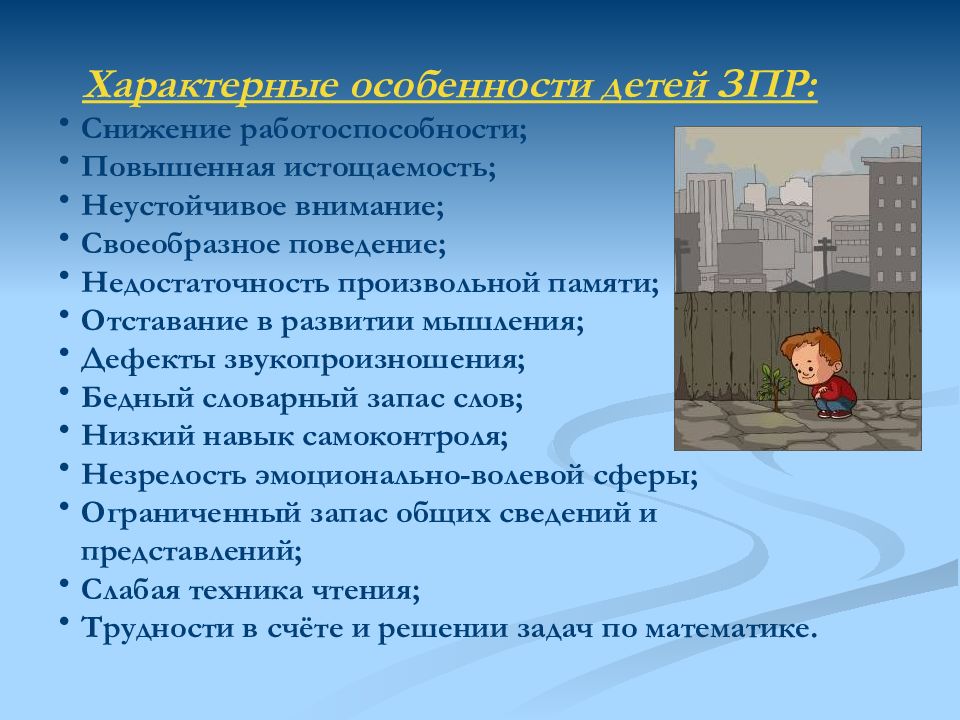 Характерные особенности детей ЗПР:

• Снижение работоспособности;
• Повышенная истощаемость;
• Неустойчивое внимание;
• Своеобразное поведение;
• Недостаточность произвольной памяти;
• Отставание в развитии мышления;
• Дефекты звукопроизношения;
• Бедный словарный запас слов;
• Низкий навык самоконтроля;
• Незрелость эмоционально-волевой сферы;
• Ограниченный запас общих сведений и представлений;
• Слабая техника чтения;
• Трудности в счёте и решении задач по математике.